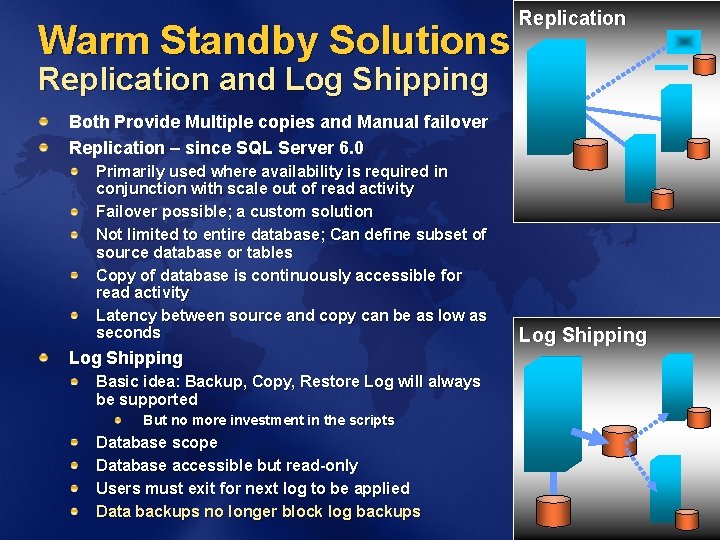 Warm Standby Solutions
Replication and Log Shipping

Both Provide Multiple copies and Manual failover
Replication – since SQL Server 6.0
Primarily used where availability is required in conjunction with scale out of read activity
Failover possible; a custom solution
Not limited to entire database; Can define subset of source database or tables
Copy of database is continuously accessible for read activity
Latency between source and copy can be as low as seconds
Log Shipping
Basic idea: Backup, Copy, Restore Log will always be supported
But no more investment in the scripts
Database scope
Database accessible but read-only
Users must exit for next log to be applied
Data backups no longer block log backups

Replication

Log Shipping